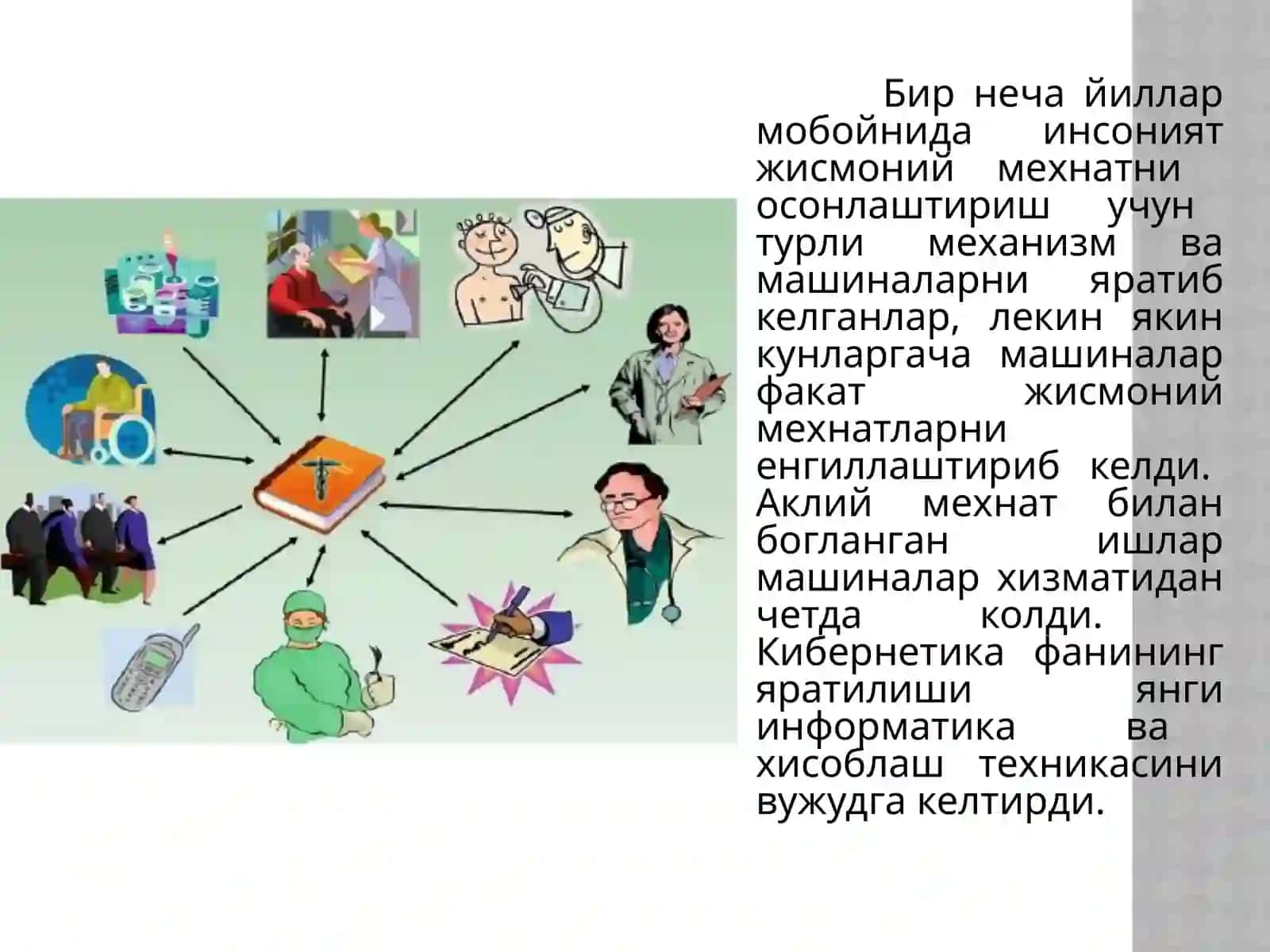 Бир неча йиллар мобойнида инсоният жисмоний мехнатни осонлаштириш учун турли механизм ва машиналарни яратиб келганлар, лекин якин кунларгача машиналар факат жисмоний мехнатларни енгиллаштириб келди. Аклий мехнат билан богланган ишлар машиналар хизматидан четда колди. Кибернетика фанининг яратилиши янги информатика ва хисоблаш техникасини вужудга келтирди.